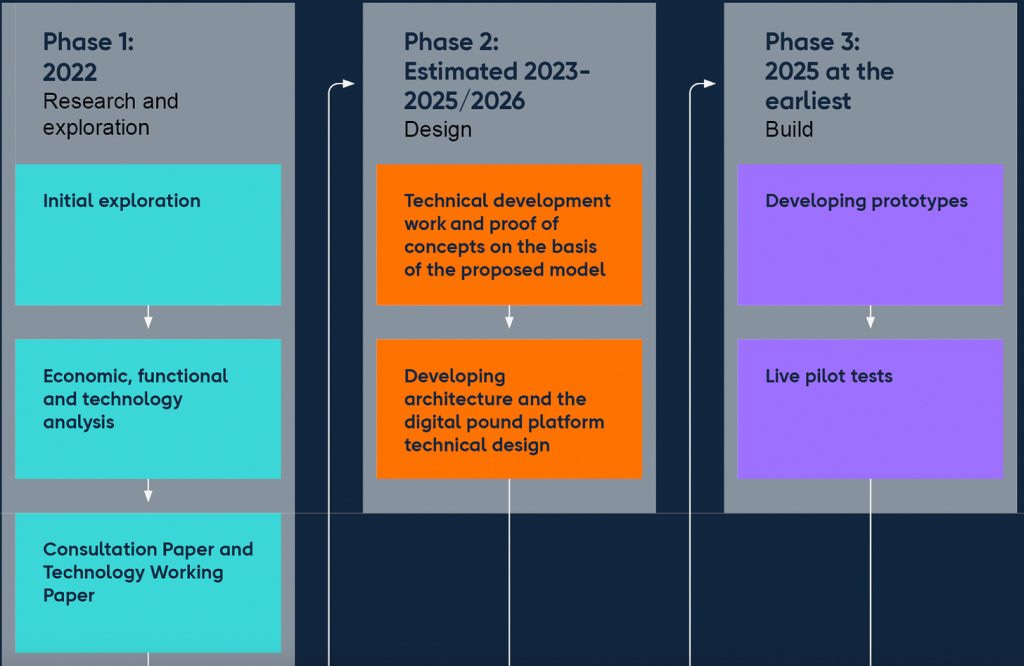 Phase 1:
2022
Research and exploration

Initial exploration

Economic, functional and technology analysis

Consultation Paper and Technology Working Paper

Phase 2:
Estimated 2023-2025/2026
Design

Technical development work and proof of concepts on the basis of the proposed model

Developing architecture and the digital pound platform technical design

Phase 3:
2025 at the earliest
Build

Developing prototypes

Live pilot tests